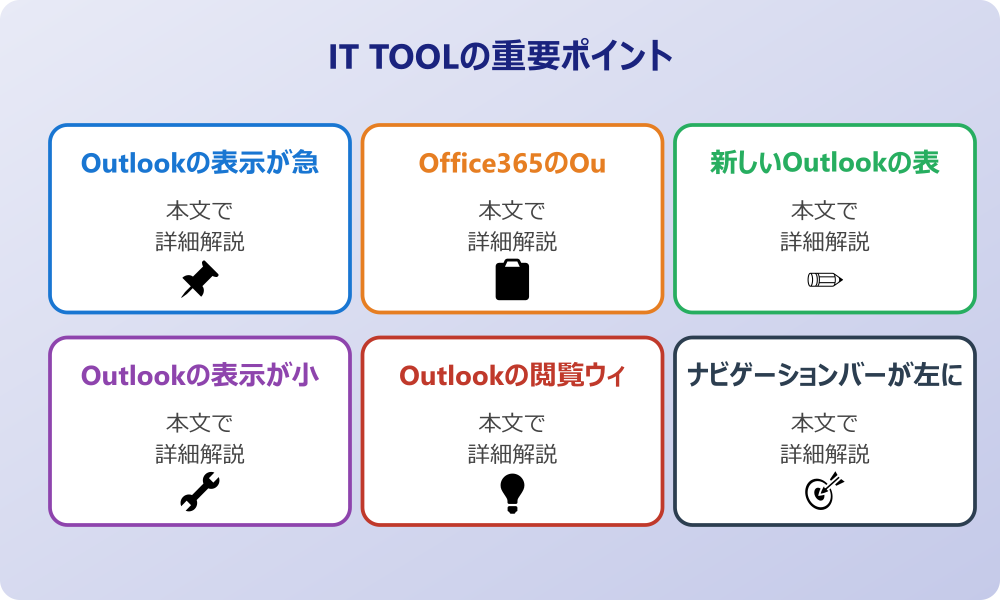 IT TOOLの重要ポイント

Outlookの表示が急

本文で
詳細解説

Office365のOu

本文で
詳細解説

新しいOutlookの表

本文で
詳細解説

Outlookの表示が小

本文で
詳細解説

Outlookの閲覧ウィ

本文で
詳細解説

ナビゲーションバーが左に

本文で
詳細解説